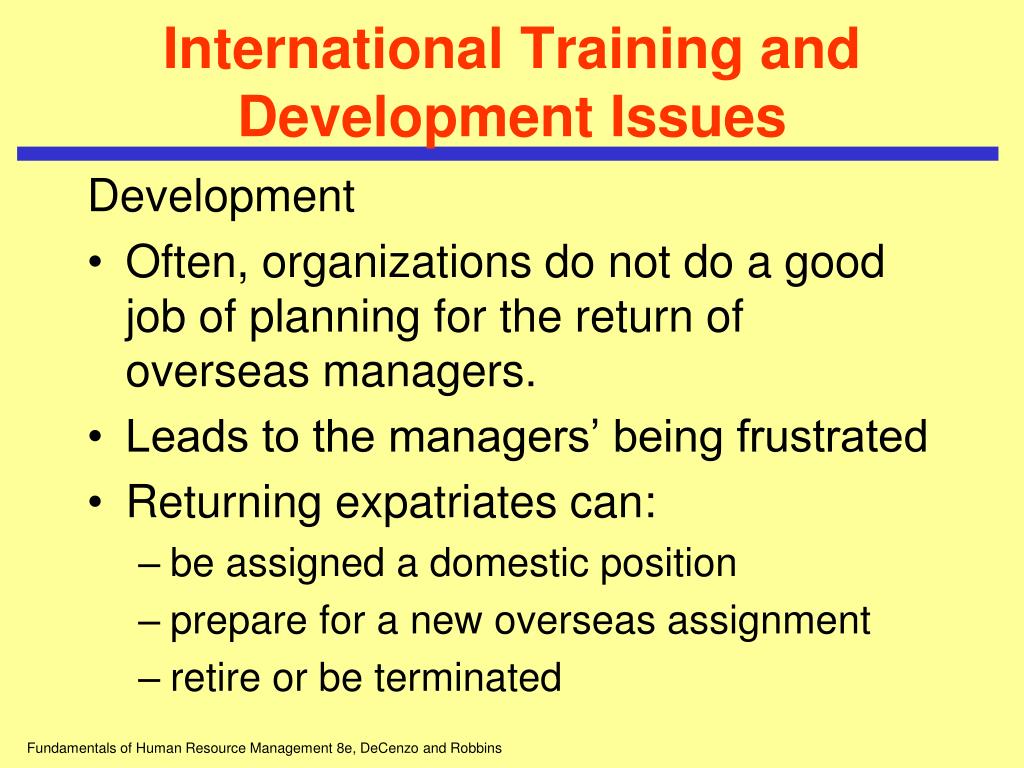 International Training and Development Issues

Development

• Often, organizations do not do a good job of planning for the return of overseas managers.
• Leads to the managers’ being frustrated
• Returning expatriates can:
  – be assigned a domestic position
  – prepare for a new overseas assignment
  – retire or be terminated

Fundamentals of Human Resource Management 8e, DeCenzo and Robbins